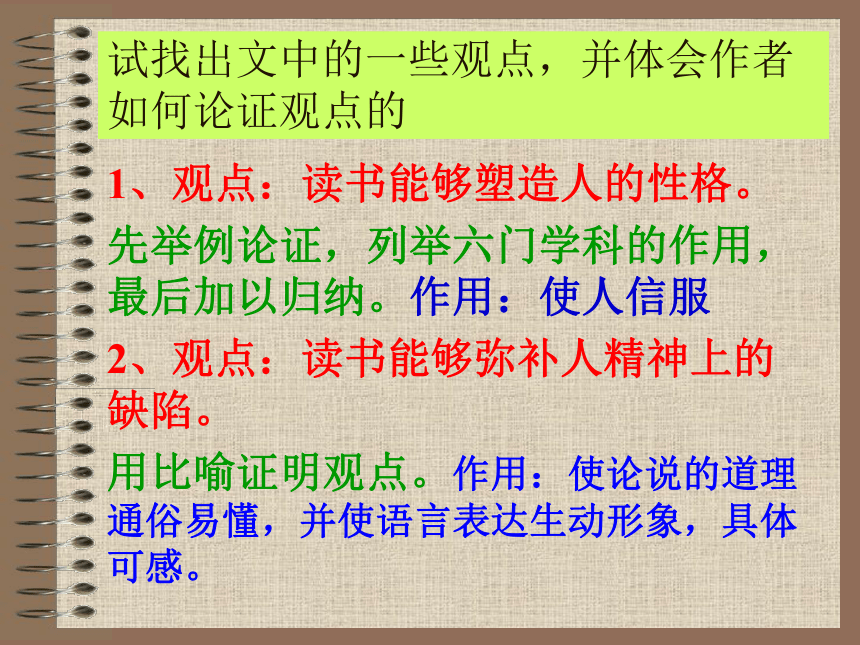 试找出文中的一些观点，并体会作者如何论证观点的

1、观点：读书能够塑造人的性格。

先举例论证，列举六门学科的作用，最后加以归纳。作用：使人信服

2、观点：读书能够弥补人精神上的缺陷。

用比喻证明观点。作用：使论说的道理通俗易懂，并使语言表达生动形象，具体可感。